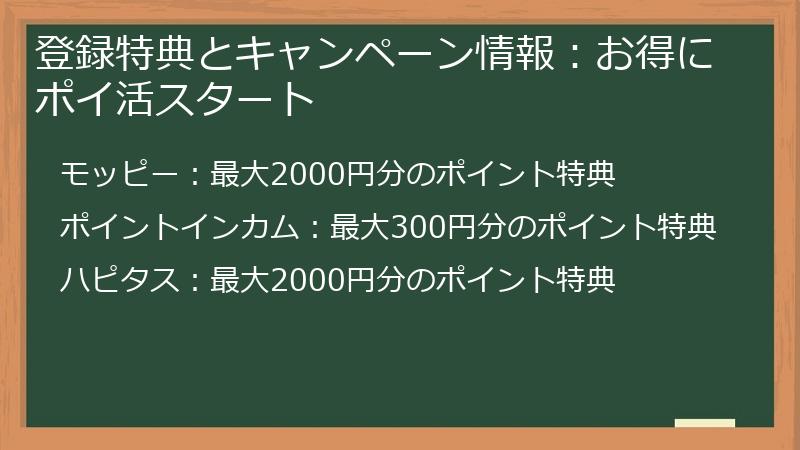 登録特典とキャンペーン情報：お得にポイ活スタート

モッピー：最大2000円分のポイント特典

ポイントインカム：最大300円分のポイント特典

ハピタス：最大2000円分のポイント特典